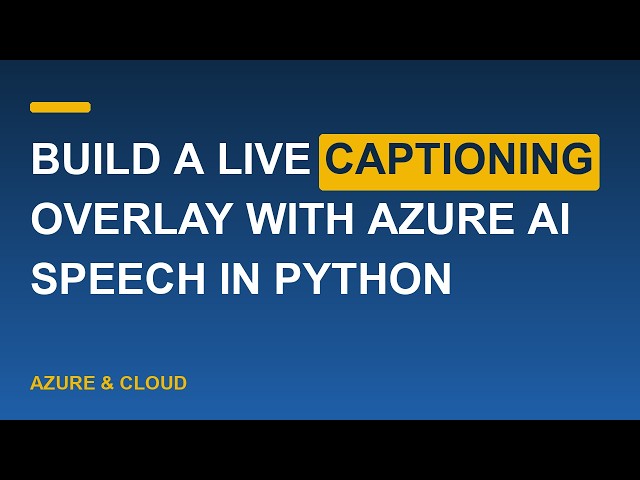 BUILD A LIVE CAPTIONING OVERLAY WITH AZURE AI SPEECH IN PYTHON

AZURE & CLOUD